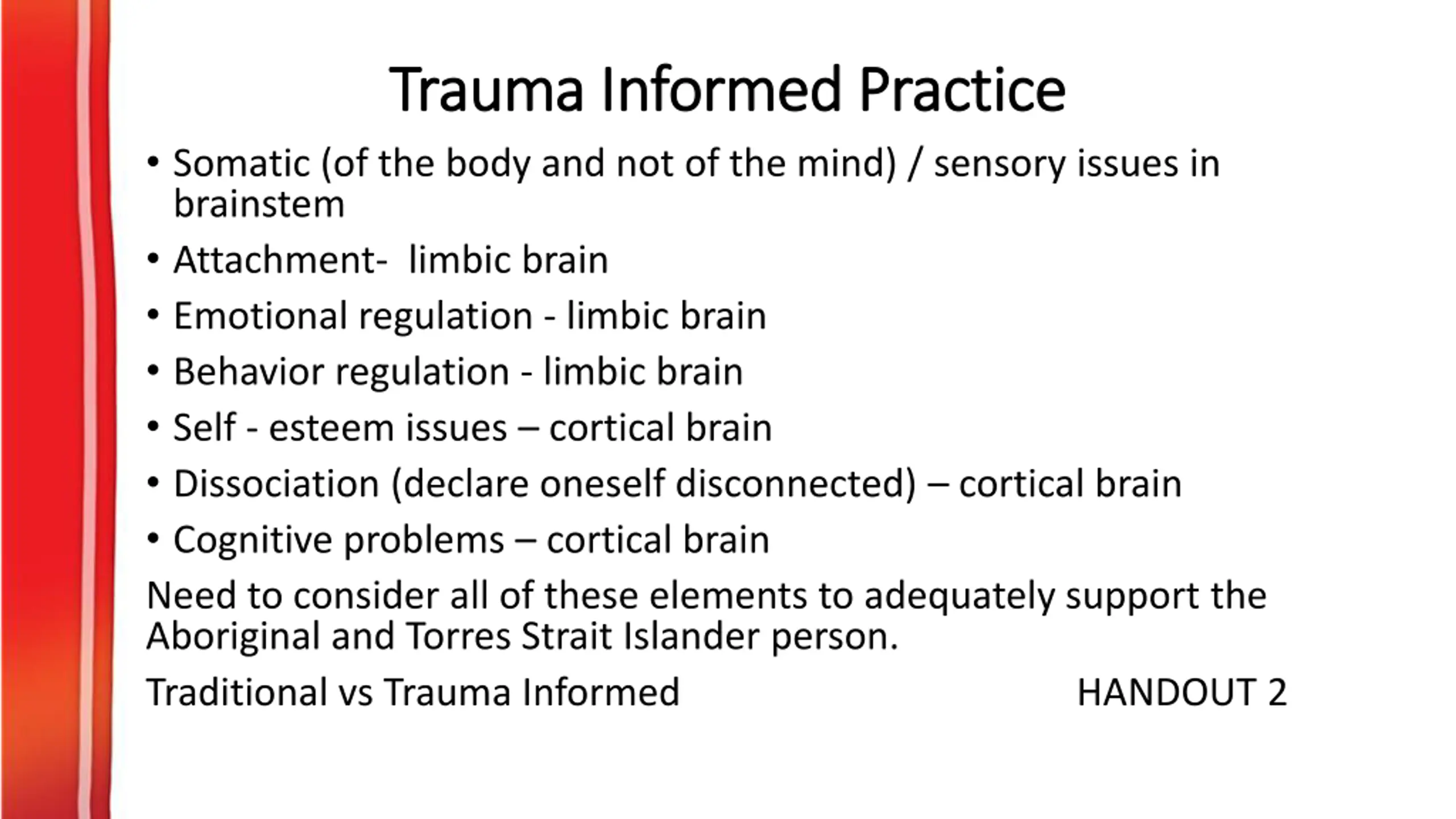 Trauma Informed Practice

• Somatic (of the body and not of the mind) / sensory issues in brainstem
• Attachment- limbic brain
• Emotional regulation - limbic brain
• Behavior regulation - limbic brain
• Self - esteem issues – cortical brain
• Dissociation (declare oneself disconnected) – cortical brain
• Cognitive problems – cortical brain

Need to consider all of these elements to adequately support the Aboriginal and Torres Strait Islander person.

Traditional vs Trauma Informed HANDOUT 2